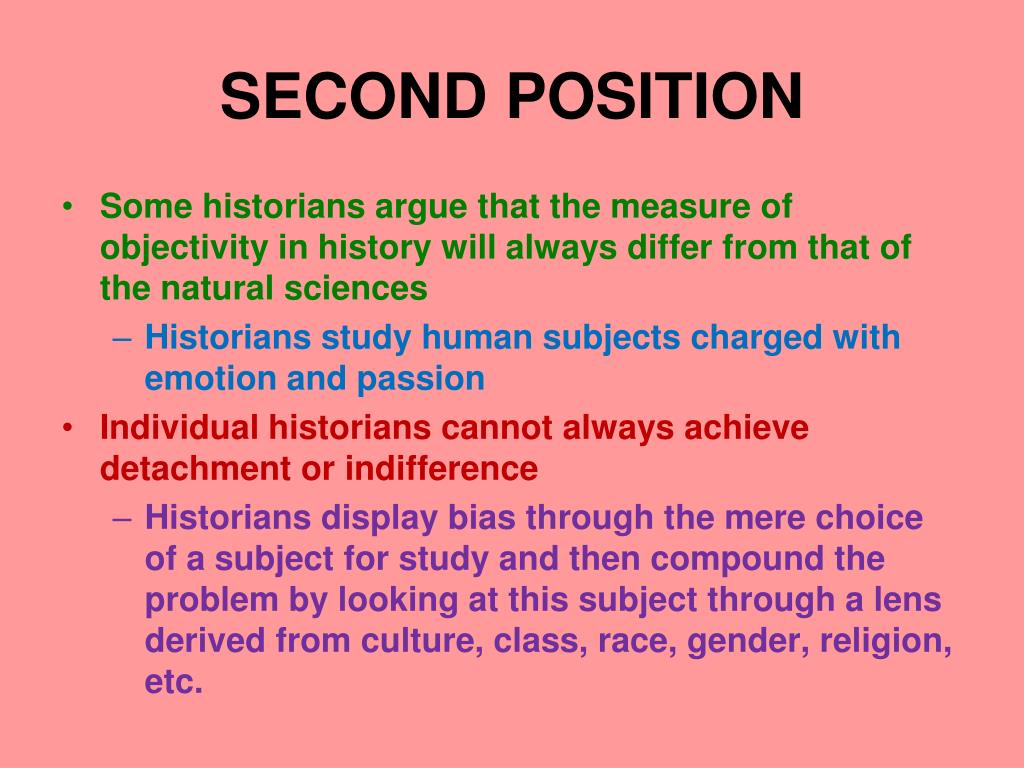 SECOND POSITION

• Some historians argue that the measure of objectivity in history will always differ from that of the natural sciences
– Historians study human subjects charged with emotion and passion
• Individual historians cannot always achieve detachment or indifference
– Historians display bias through the mere choice of a subject for study and then compound the problem by looking at this subject through a lens derived from culture, class, race, gender, religion, etc.